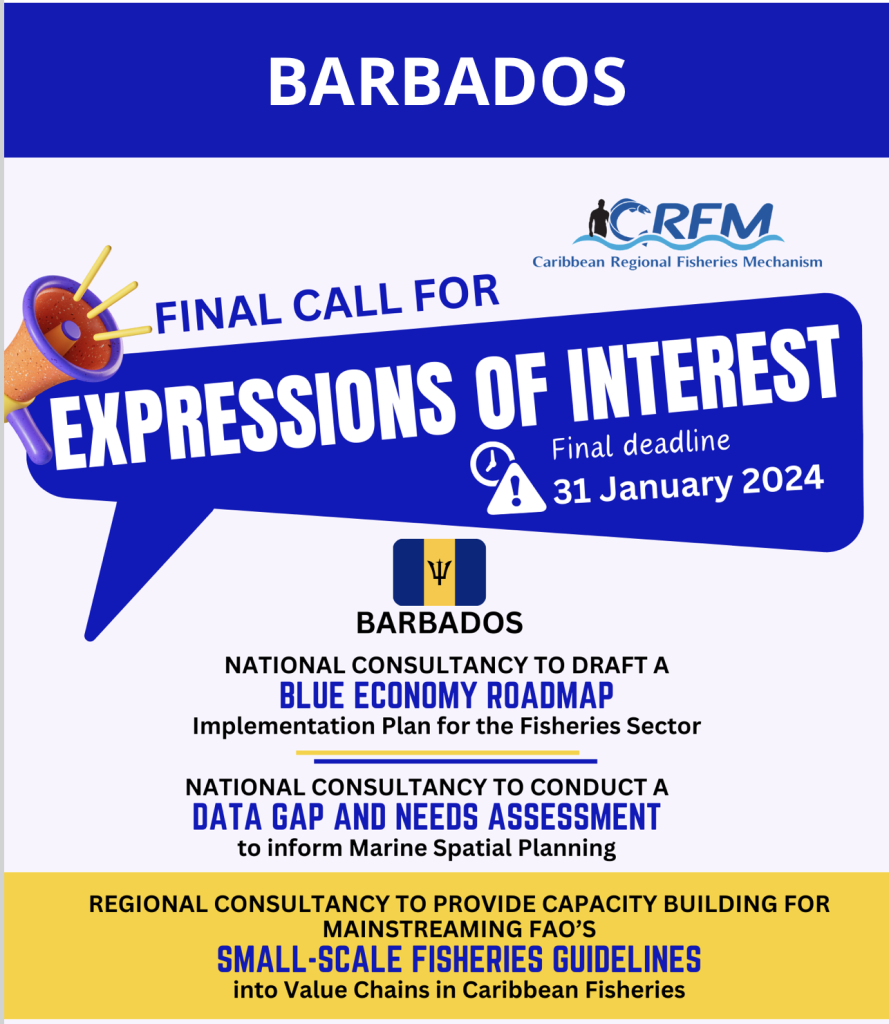 BARBADOS

CRFM
Caribbean Regional Fisheries Mechanism

FINAL CALL FOR
EXPRESSIONS OF INTEREST
Final deadline
31 January 2024

BARBADOS

NATIONAL CONSULTANCY TO DRAFT A
BLUE ECONOMY ROADMAP
Implementation Plan for the Fisheries Sector

NATIONAL CONSULTANCY TO CONDUCT A
DATA GAP AND NEEDS ASSESSMENT
to inform Marine Spatial Planning

REGIONAL CONSULTANCY TO PROVIDE CAPACITY BUILDING FOR MAINSTREAMING FAO'S
SMALL-SCALE FISHERIES GUIDELINES
into Value Chains in Caribbean Fisheries